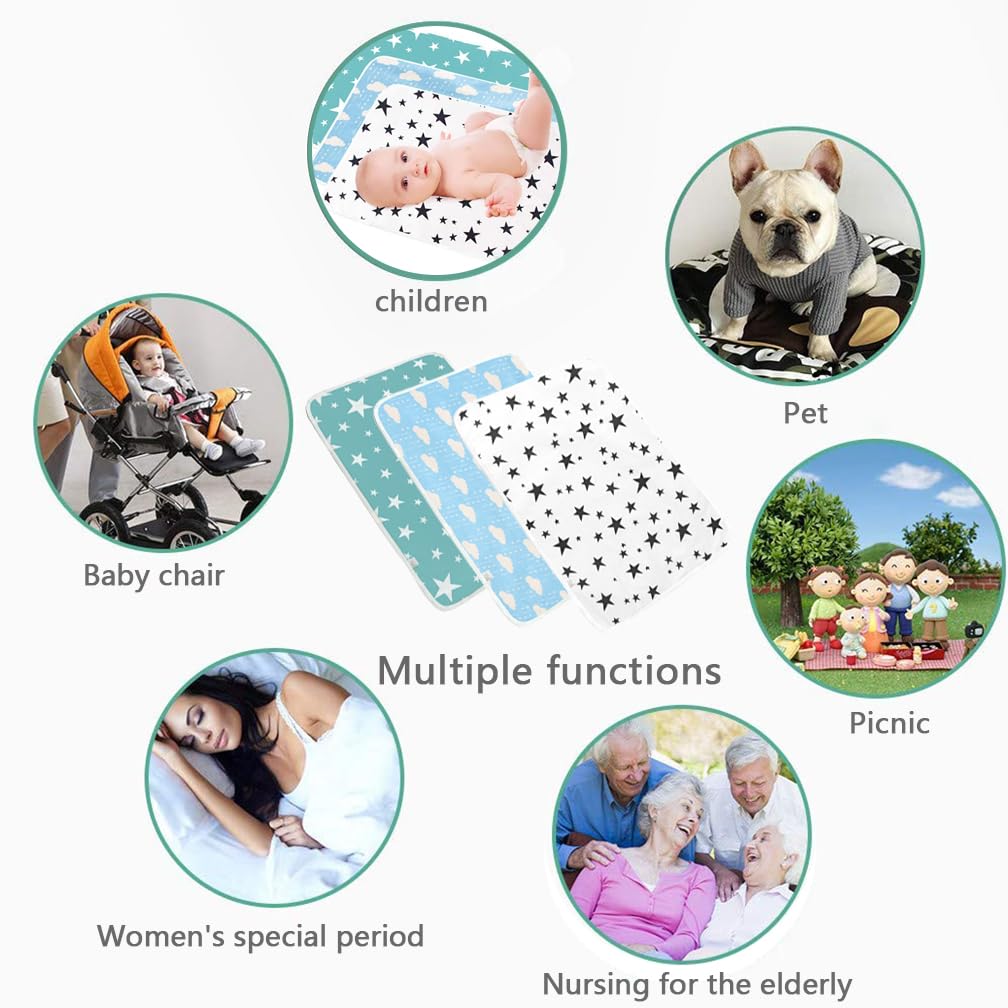 children

Pet

Baby chair

Multiple functions

Picnic

Women's special period

Nursing for the elderly